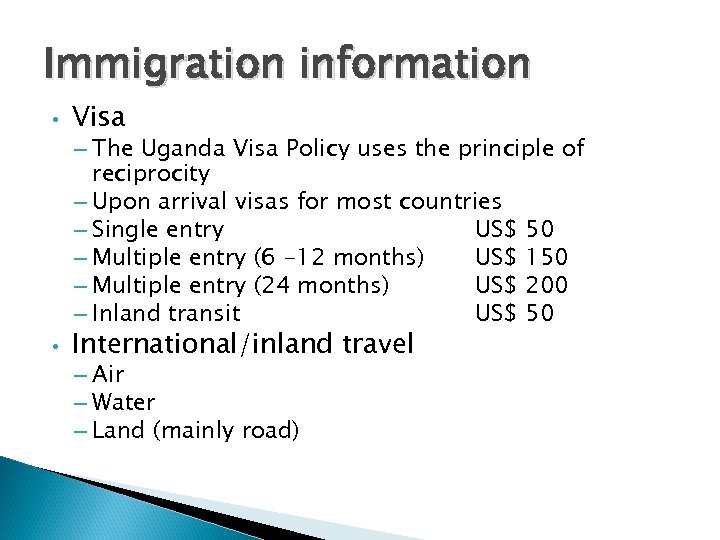 Immigration information

• Visa
 – The Uganda Visa Policy uses the principle of reciprocity
 – Upon arrival visas for most countries
 – Single entry US$ 50
 – Multiple entry (6 -12 months) US$ 150
 – Multiple entry (24 months) US$ 200
 – Inland transit US$ 50
• International/inland travel
 – Air
 – Water
 – Land (mainly road)